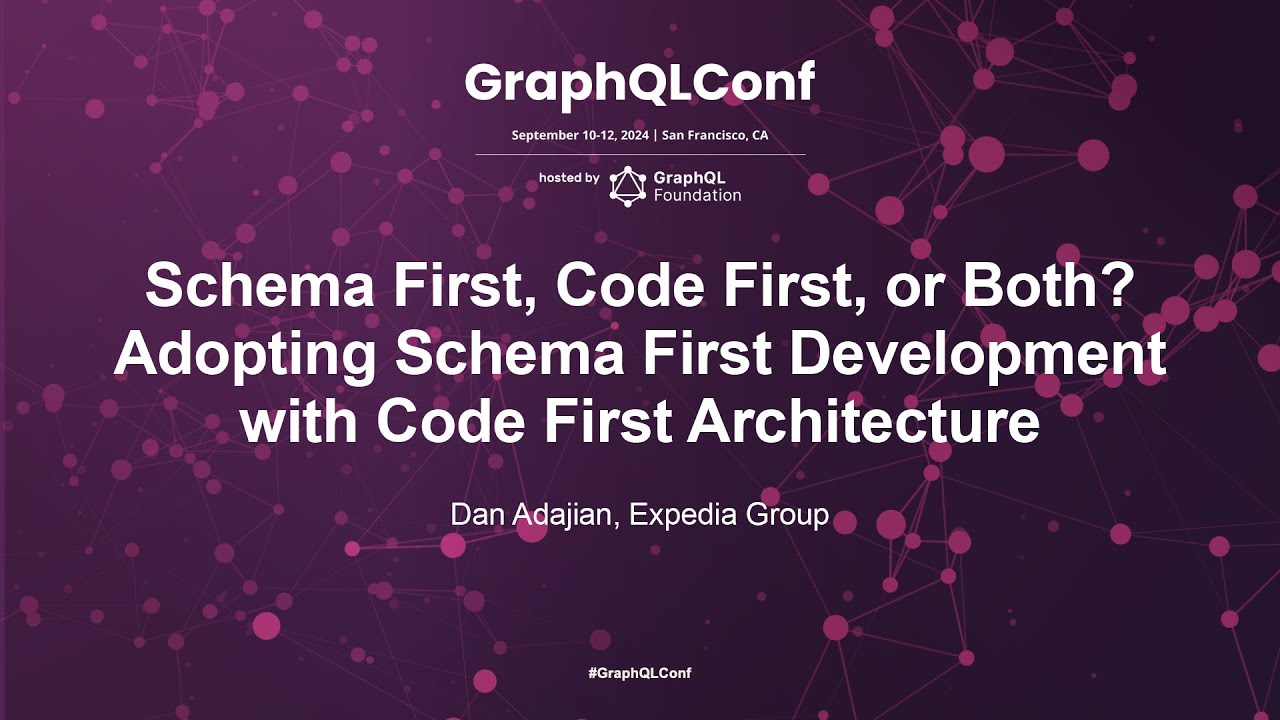 GraphQLConf

September 10-12, 2024 | San Francisco, CA

hosted by GraphQL Foundation

Schema First, Code First, or Both? Adopting Schema First Development with Code First Architecture

Dan Adajian, Expedia Group

#GraphQLConf